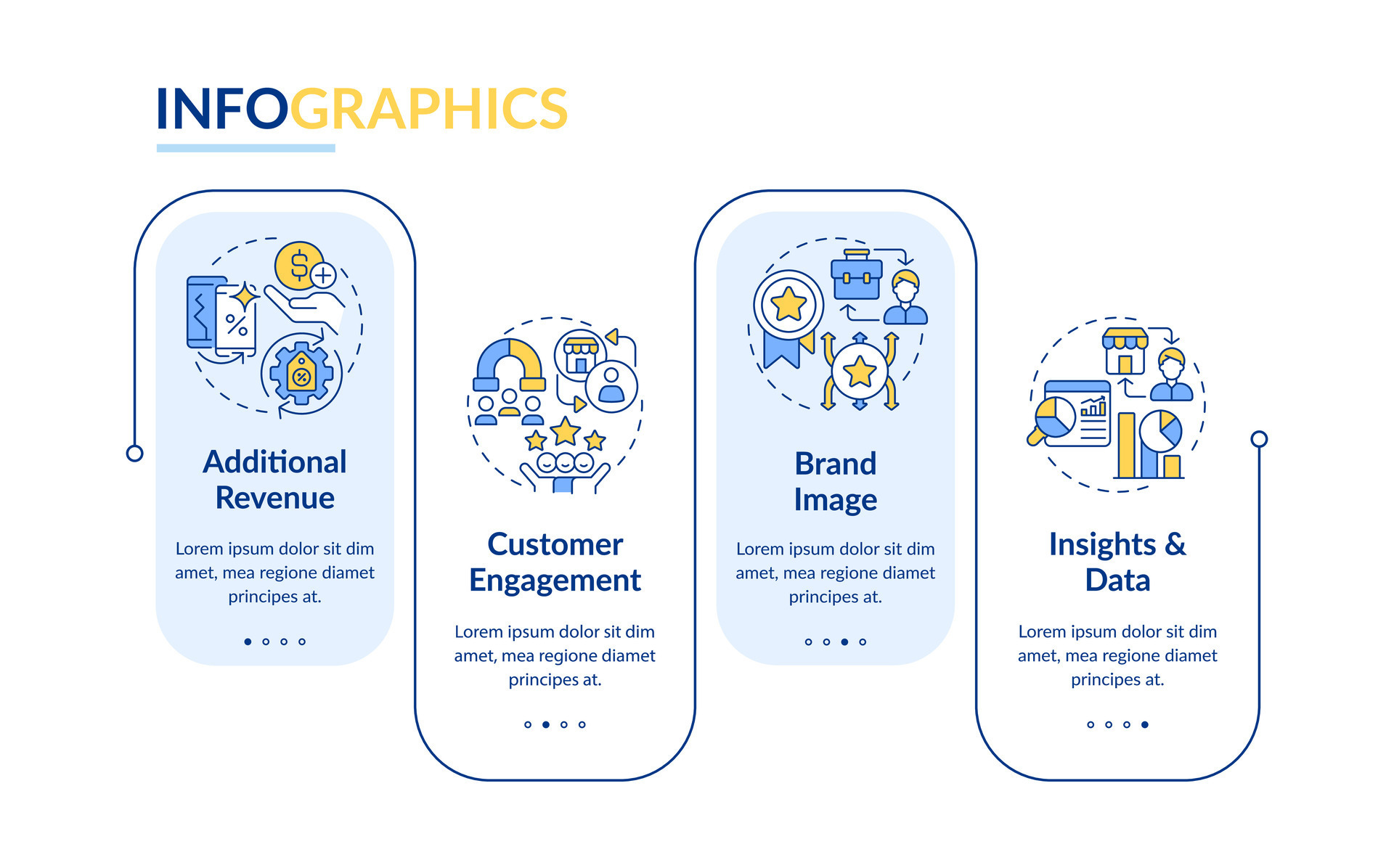 INFOGRAPHICS

Additional Revenue

Lorem ipsum dolor sit dim amet, mea regione diamet principes at.

Customer Engagement

Lorem ipsum dolor sit dim amet, mea regione diamet principes at.

Brand Image

Lorem ipsum dolor sit dim amet, mea regione diamet principes at.

Insights & Data

Lorem ipsum dolor sit dim amet, mea regione diamet principes at.